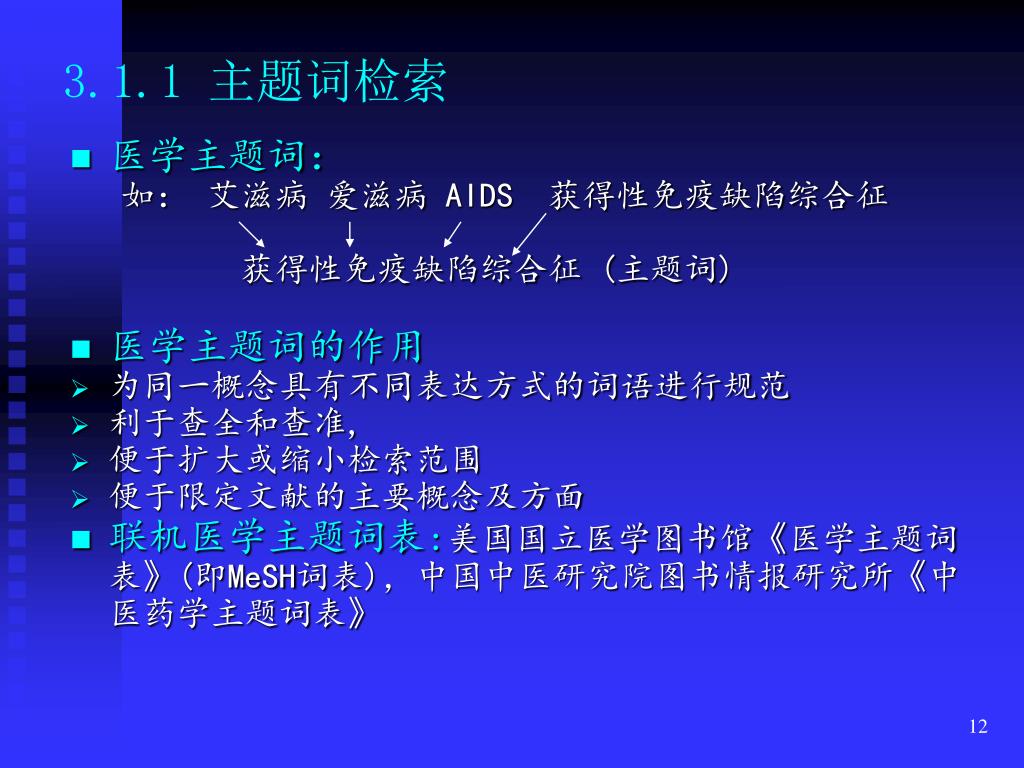 3.1.1 主题词检索

■ 医学主题词:
如: 艾滋病 爱滋病 AIDS 获得性免疫缺陷综合征

获得性免疫缺陷综合征 (主题词)

■ 医学主题词的作用
➢ 为同一概念具有不同表达方式的词语进行规范
➢ 利于查全和查准,
➢ 便于扩大或缩小检索范围
➢ 便于限定文献的主要概念及方面
■ 联机医学主题词表:美国国立医学图书馆《医学主题词表》(即MeSH词表), 中国中医研究院图书情报研究所《中医药学主题词表》

12